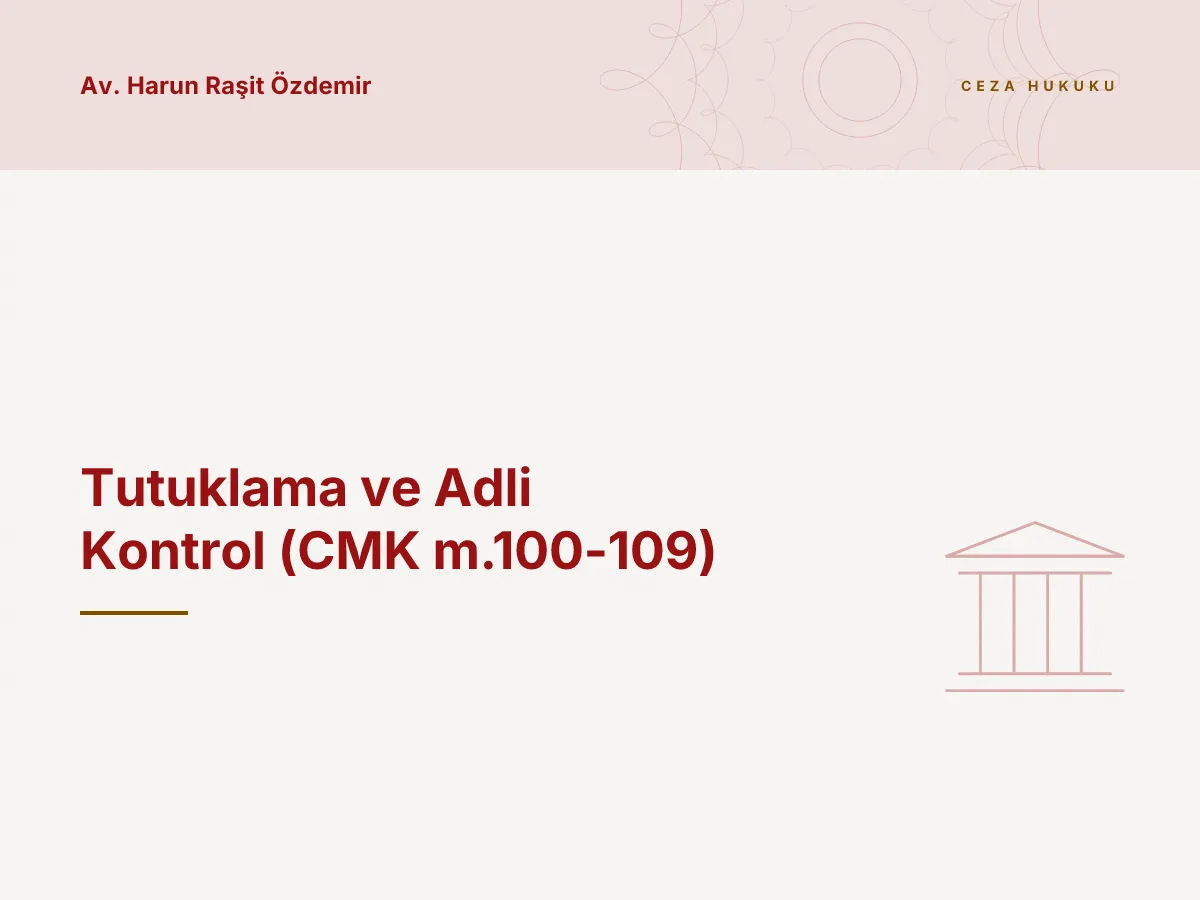 Av. Harun Raşit Özdemir

CEZA HUKUKU

Tutuklama ve Adli Kontrol (CMK m.100-109)